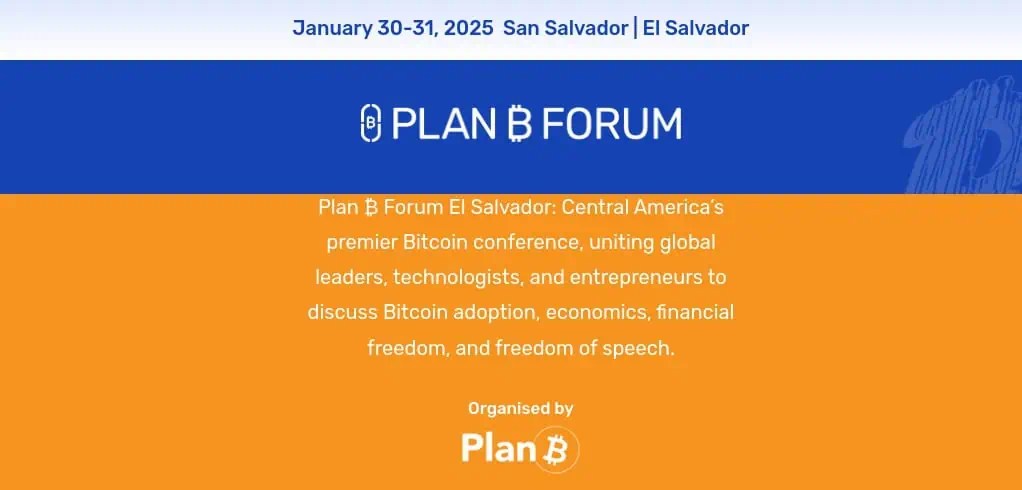 January 30-31, 2025 San Salvador | El Salvador

PLAN ₿ FORUM

Plan ₿ Forum El Salvador: Central America's premier Bitcoin conference, uniting global leaders, technologists, and entrepreneurs to discuss Bitcoin adoption, economics, financial freedom, and freedom of speech.

Organised by

Plan ₿